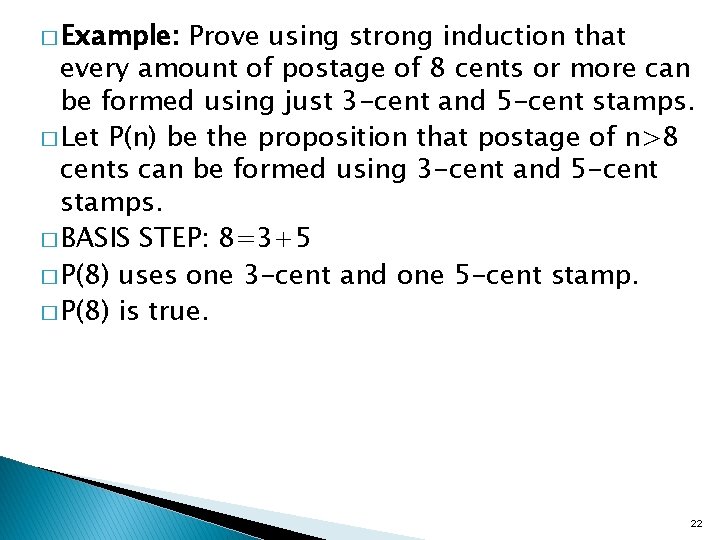 □ Example: Prove using strong induction that every amount of postage of 8 cents or more can be formed using just 3-cent and 5-cent stamps.

□ Let P(n) be the proposition that postage of n>8 cents can be formed using 3-cent and 5-cent stamps.

□ BASIS STEP: 8=3+5

□ P(8) uses one 3-cent and one 5-cent stamp.

□ P(8) is true.

22